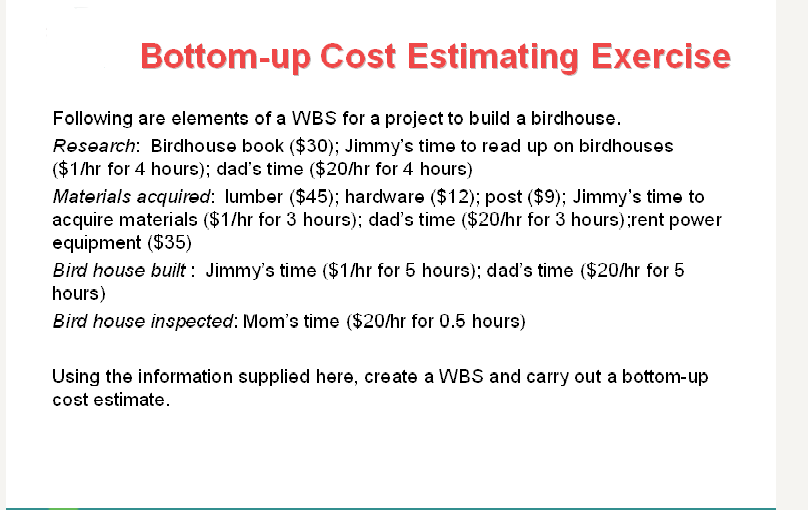 Bottom-up Cost Estimating Exercise

Following are elements of a WBS for a project to build a birdhouse.

Research: Birdhouse book (\$30); Jimmy's time to read up on birdhouses (\$1/hr for 4 hours); dad's time (\$20/hr for 4 hours)

Materials acquired: lumber (\$45); hardware (\$12); post (\$9); Jimmy's time to acquire materials (\$1/hr for 3 hours); dad's time (\$20/hr for 3 hours);rent power equipment (\$35)

Bird house built : Jimmy's time (\$1/hr for 5 hours); dad's time (\$20/hr for 5 hours)

Bird house inspected: Mom's time (\$20/hr for 0.5 hours)

Using the information supplied here, create a WBS and carry out a bottom-up cost estimate.